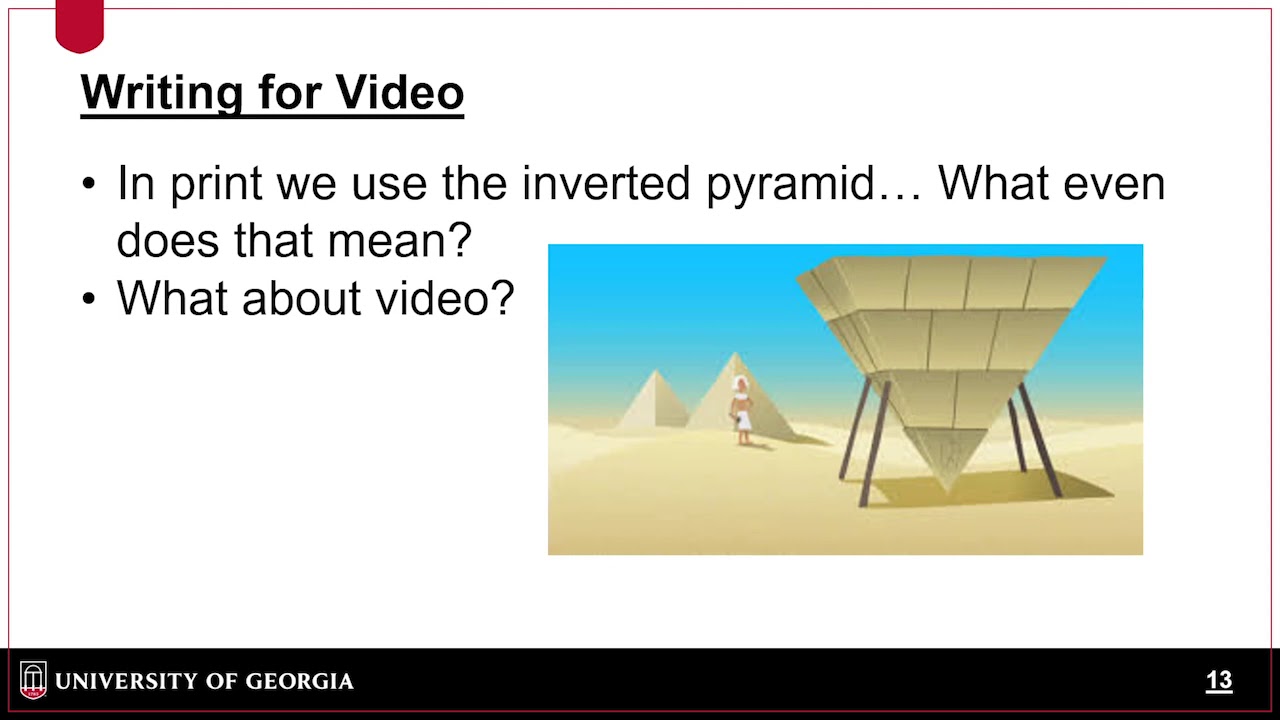 Writing for Video

• In print we use the inverted pyramid… What even does that mean?
• What about video?

UNIVERSITY OF GEORGIA

13